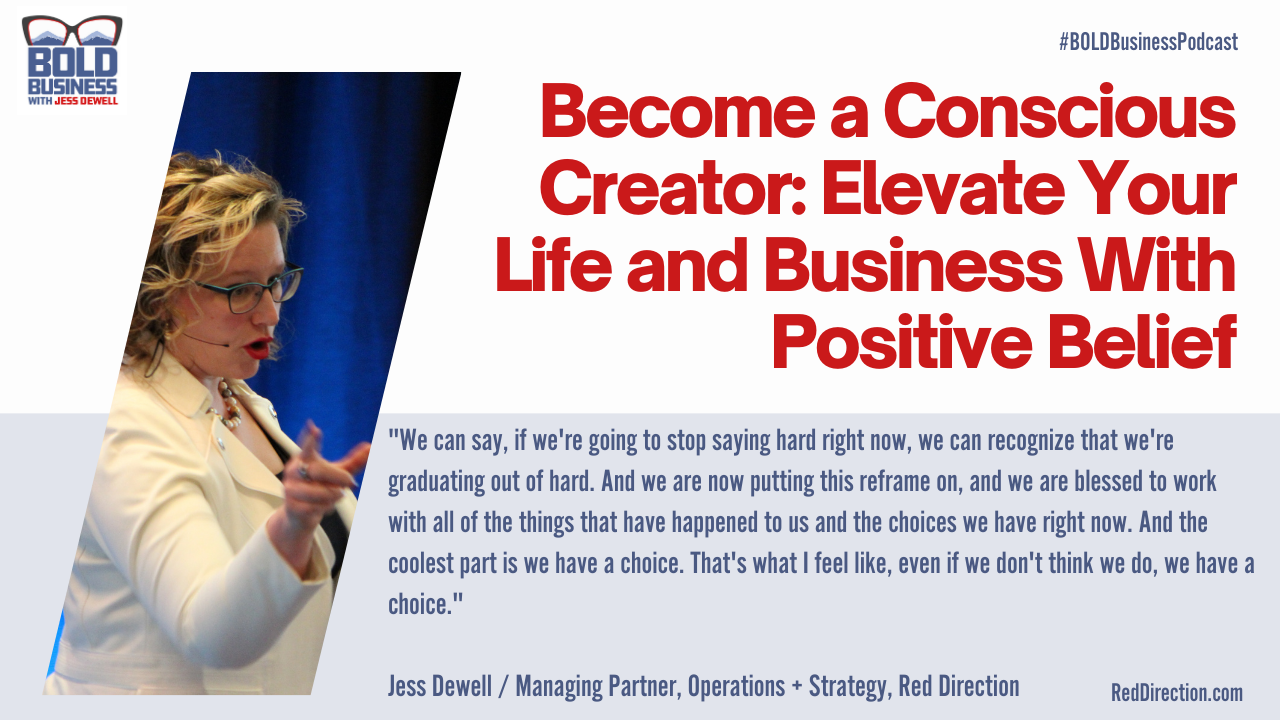 BOLD BUSINESS WITH JESS DEWELL

#BOLDBusinessPodcast

Become a Conscious Creator: Elevate Your Life and Business With Positive Belief

"We can say, if we're going to stop saying hard right now, we can recognize that we're graduating out of hard. And we are now putting this reframe on, and we are blessed to work with all of the things that have happened to us and the choices we have right now. And the coolest part is we have a choice. That's what I feel like, even if we don't think we do, we have a choice."

Jess Dewell / Managing Partner, Operations + Strategy, Red Direction

RedDirection.com